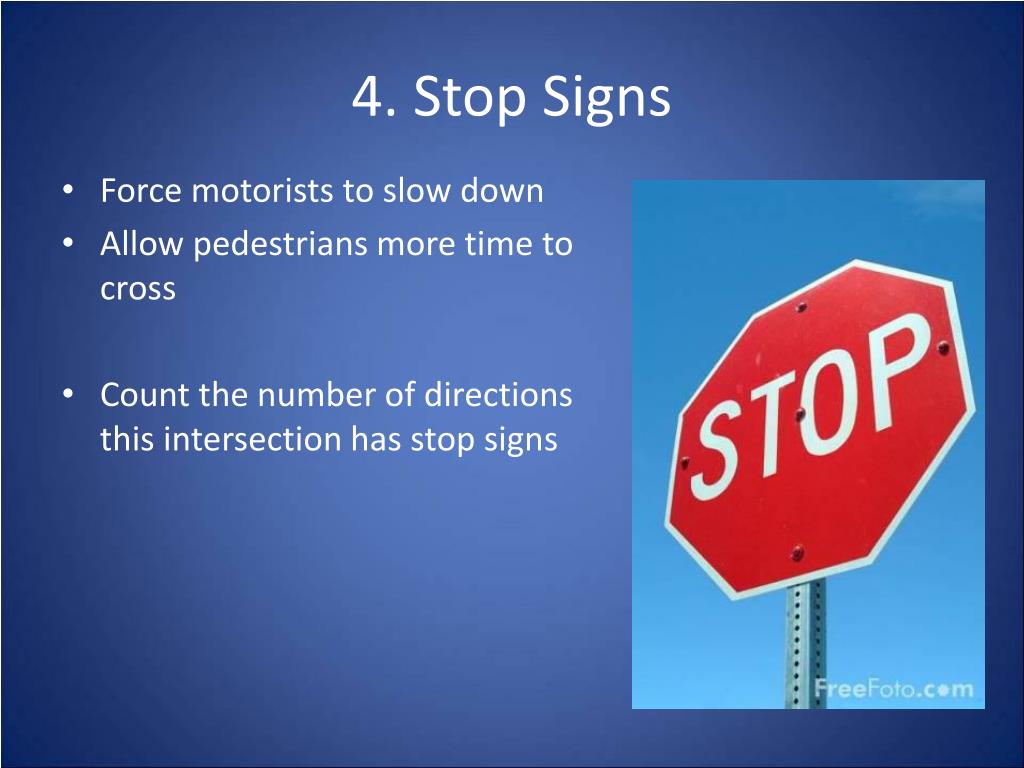 4. Stop Signs

• Force motorists to slow down
• Allow pedestrians more time to cross

• Count the number of directions this intersection has stop signs

STOP

FreeFoto.com